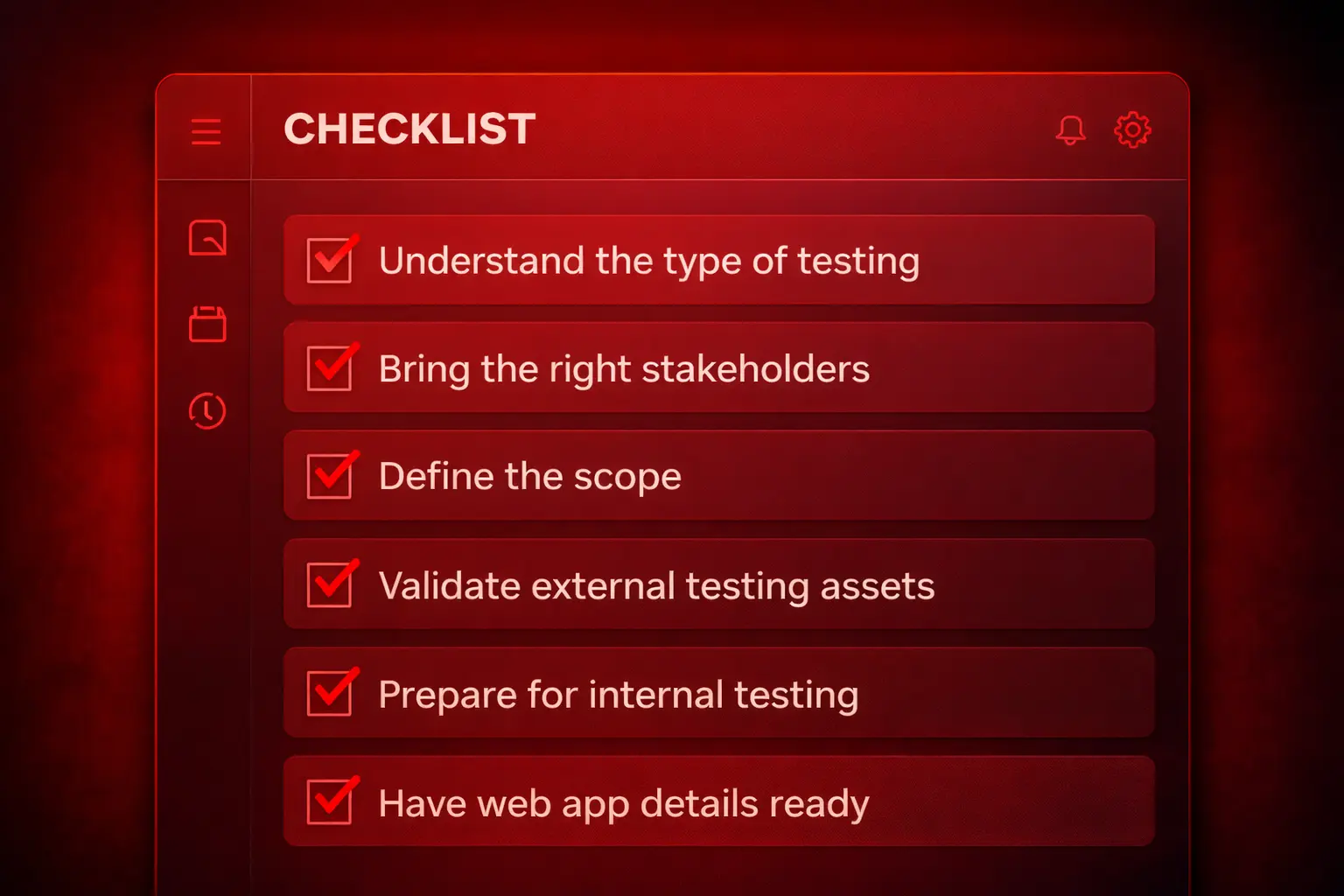 CHECKLIST

Understand the type of testing

Bring the right stakeholders

Define the scope

Validate external testing assets

Prepare for internal testing

Have web app details ready